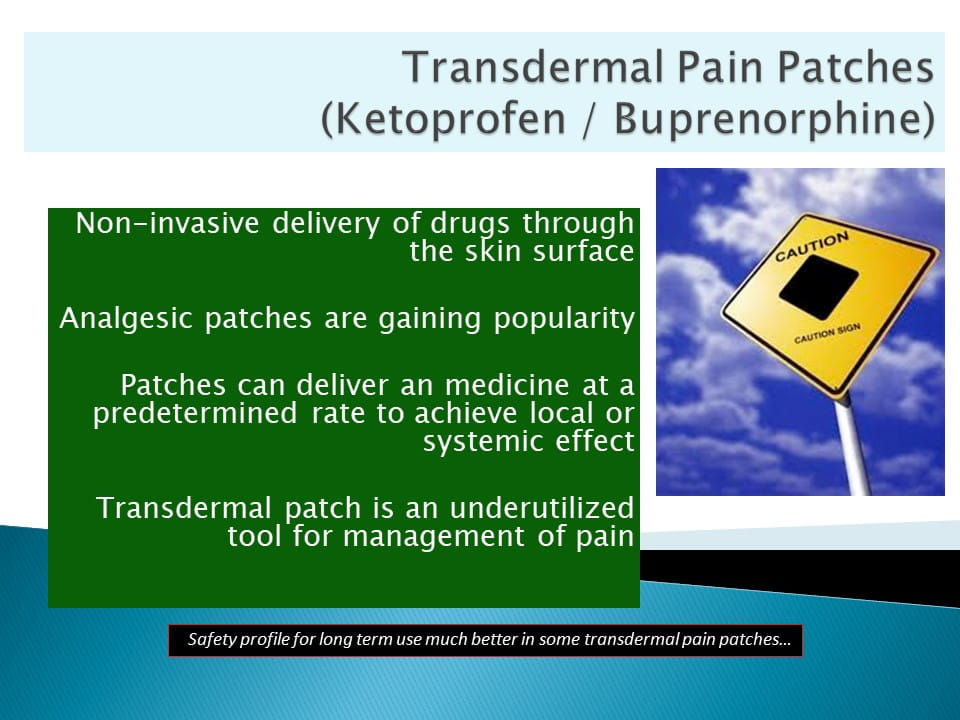 Transdermal Pain Patches
(Ketoprofen / Buprenorphine)

Non-invasive delivery of drugs through the skin surface

Analgesic patches are gaining popularity

Patches can deliver an medicine at a predetermined rate to achieve local or systemic effect

Transdermal patch is an underutilized tool for management of pain

CAUTION

CAUTION SIGN

Safety profile for long term use much better in some transdermal pain patches…